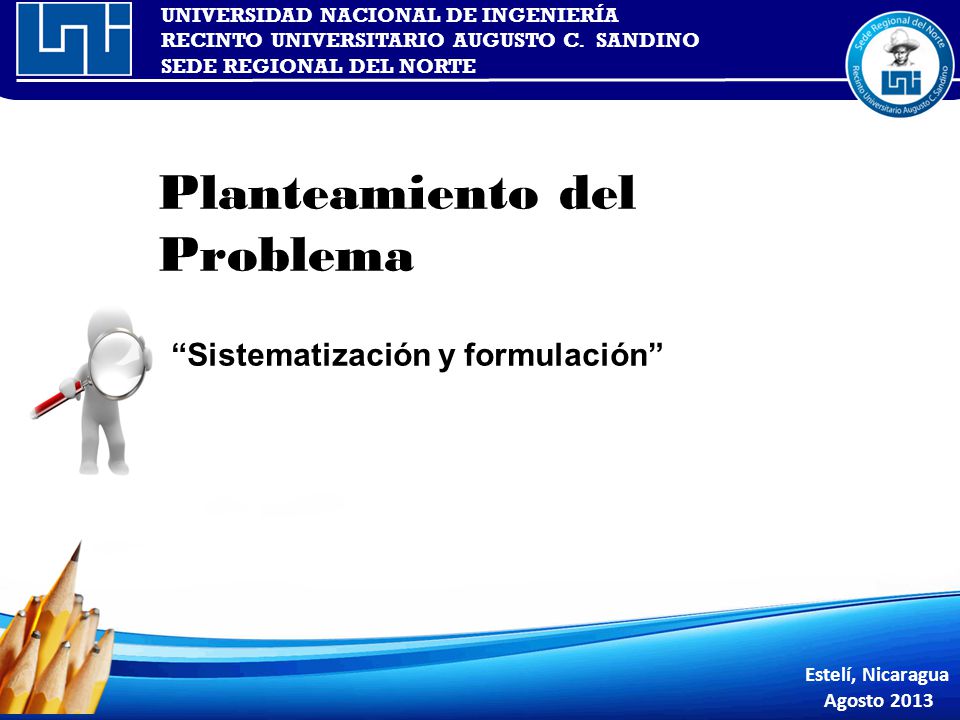 UNIVERSIDAD NACIONAL DE INGENIERÍA
RECINTO UNIVERSITARIO AUGUSTO C. SANDINO
SEDE REGIONAL DEL NORTE

Sede Regional del Norte
Recinto Universitario Augusto C. Sandino

Planteamiento del Problema

“Sistematización y formulación”

Estelí, Nicaragua
Agosto 2013